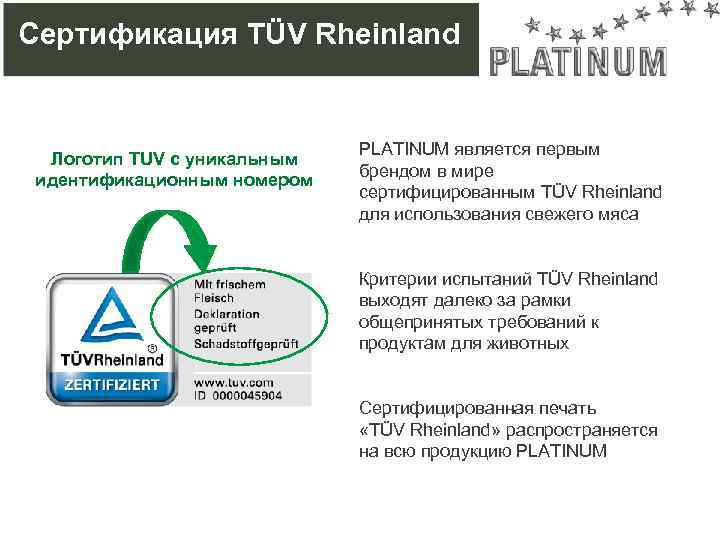 Сертификация TÜV Rheinland

PLATINUM

Логотип TUV с уникальным идентификационным номером

TÜVRheinland®
ZERTIFIZIERT

Mit frischem Fleisch
Deklaration geprüft
Schadstoffgeprüft

www.tuv.com
ID 0000045904

PLATINUM является первым брендом в мире сертифицированным TÜV Rheinland для использования свежего мяса

Критерии испытаний TÜV Rheinland выходят далеко за рамки общепринятых требований к продуктам для животных

Сертифицированная печать «TÜV Rheinland» распространяется на всю продукцию PLATINUM